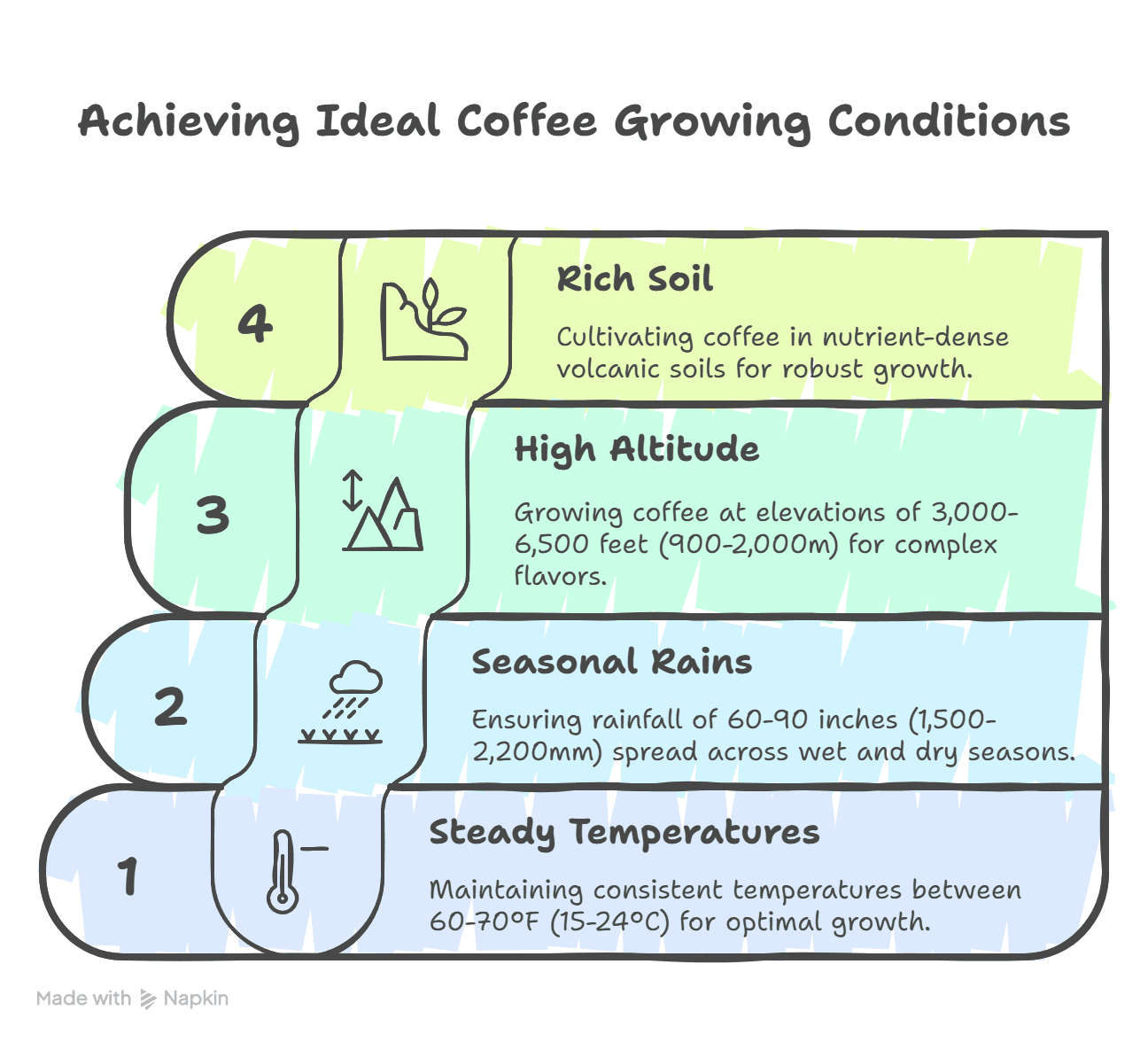 Achieving Ideal Coffee Growing Conditions

4

Rich Soil

Cultivating coffee in nutrient-dense volcanic soils for robust growth.

3

High Altitude

Growing coffee at elevations of 3,000-6,500 feet (900-2,000m) for complex flavors.

2

Seasonal Rains

Ensuring rainfall of 60-90 inches (1,500-2,200mm) spread across wet and dry seasons.

1

Steady Temperatures

Maintaining consistent temperatures between 60-70°F (15-24°C) for optimal growth.

Made with Napkin